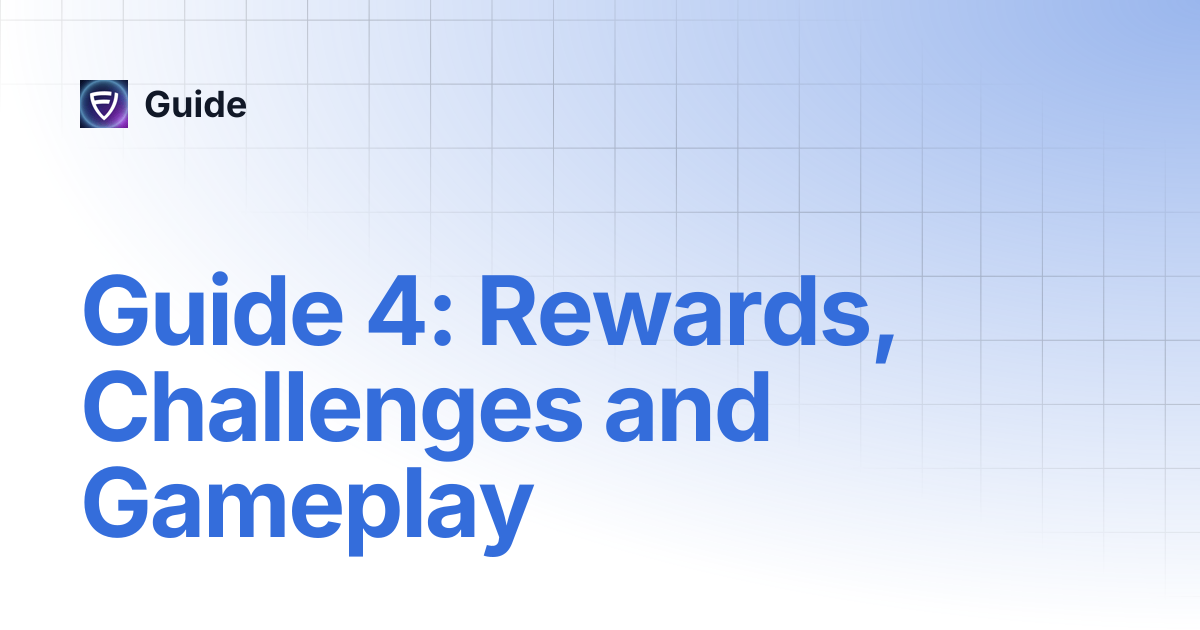 Guide

Guide 4: Rewards, Challenges and Gameplay